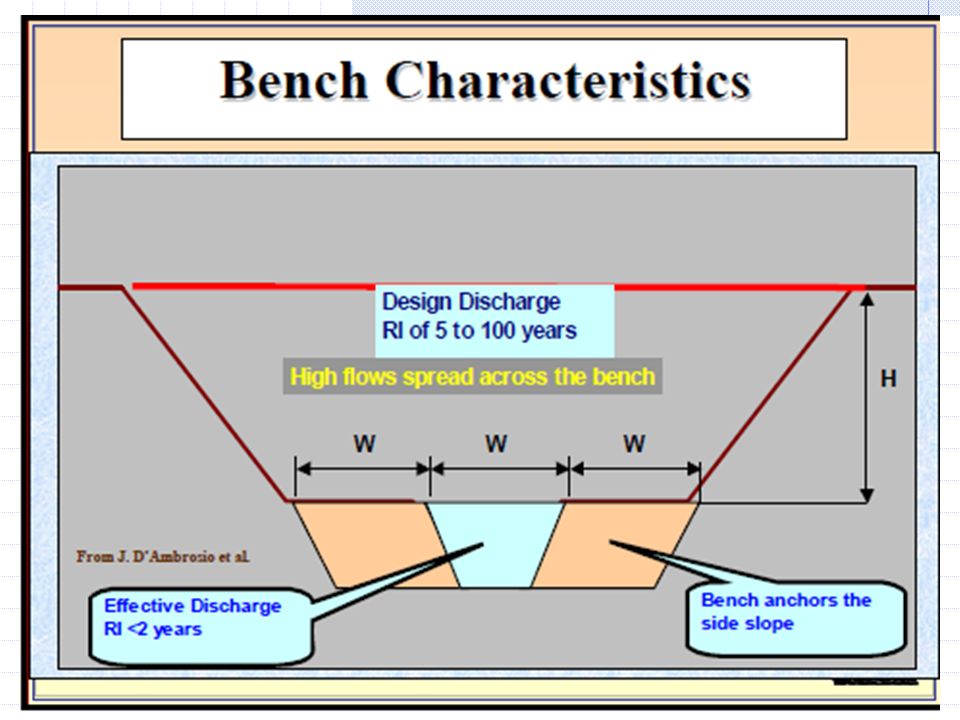 Bench Characteristics

Design Discharge
RI of 5 to 100 years

High flows spread across the bench

H

W

W

W

From J. D'Ambrosio et al.

Effective Discharge
RI <2 years

Bench anchors the side slope